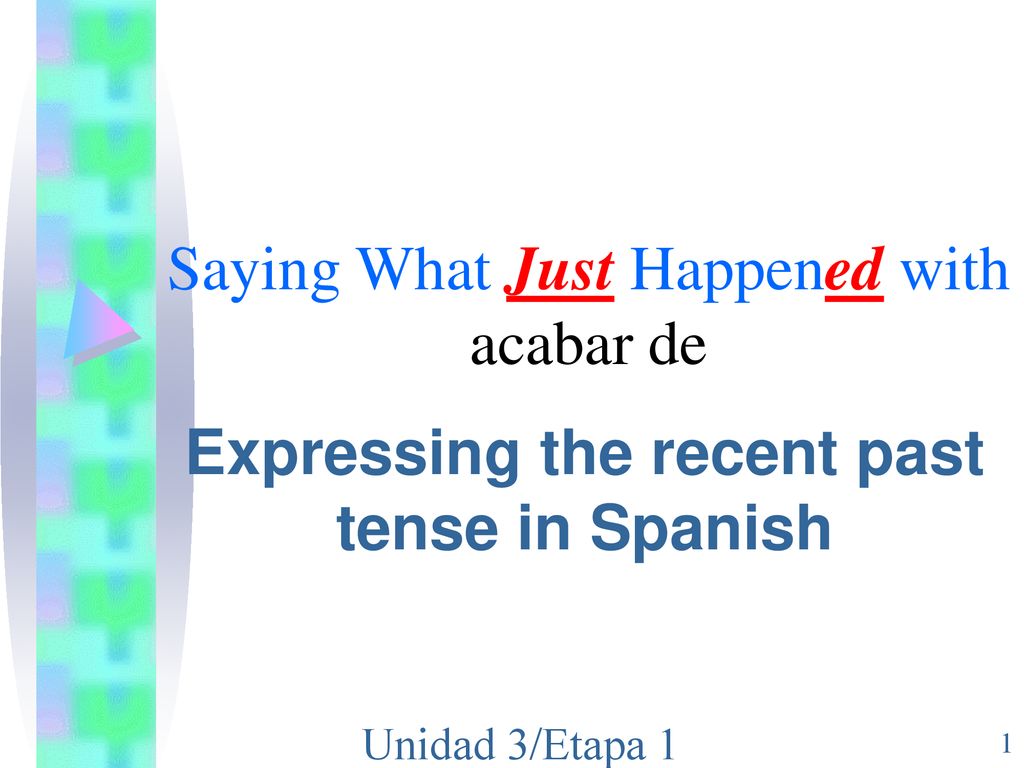 Saying What Just Happened with acabar de

Expressing the recent past tense in Spanish

Unidad 3/Etapa 1

1